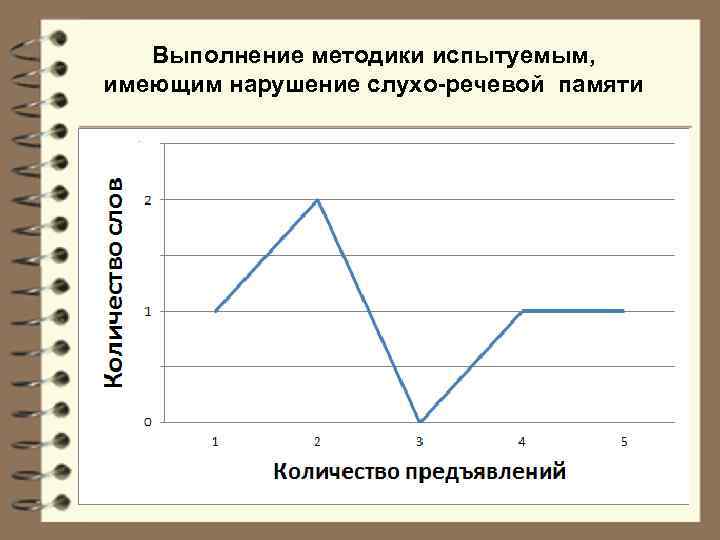 Выполнение методики испытуемым, имеющим нарушение слухо-речевой памяти

Количество слов

2
1
0

1 2 3 4 5

Количество предъявлений